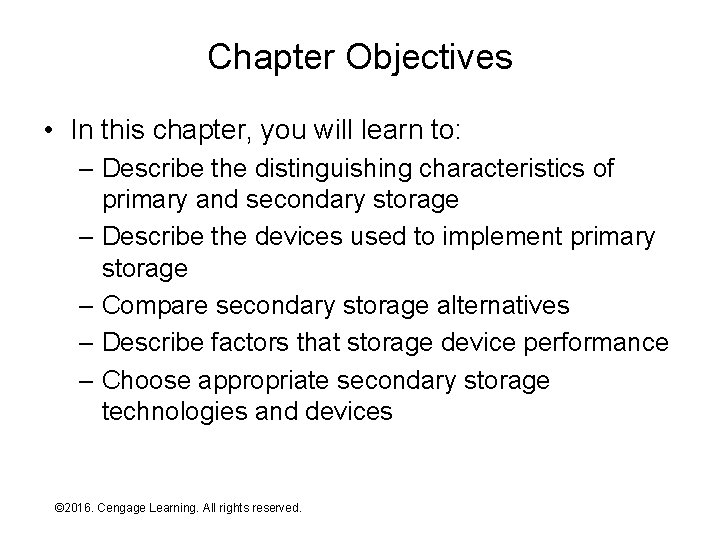 Chapter Objectives

• In this chapter, you will learn to:
– Describe the distinguishing characteristics of primary and secondary storage
– Describe the devices used to implement primary storage
– Compare secondary storage alternatives
– Describe factors that storage device performance
– Choose appropriate secondary storage technologies and devices

©2016. Cengage Learning. All rights reserved.